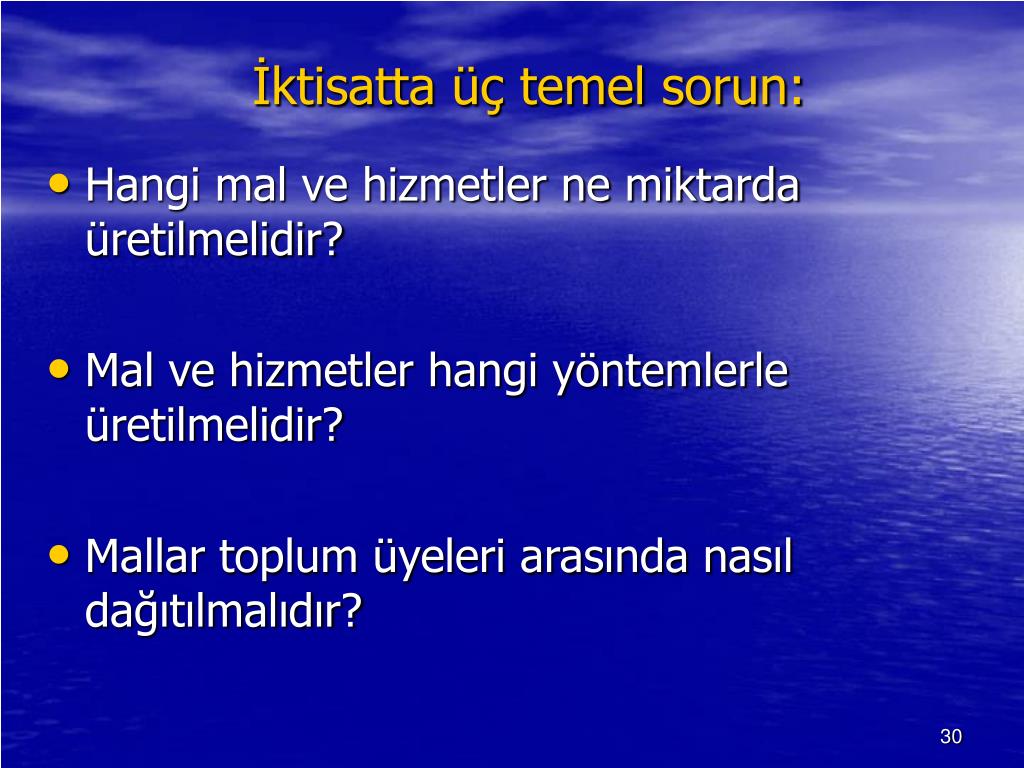 İktisatta üç temel sorun:

• Hangi mal ve hizmetler ne miktarda üretilmelidir?

• Mal ve hizmetler hangi yöntemlerle üretilmelidir?

• Mallar toplum üyeleri arasında nasıl dağıtılmalıdır?

30